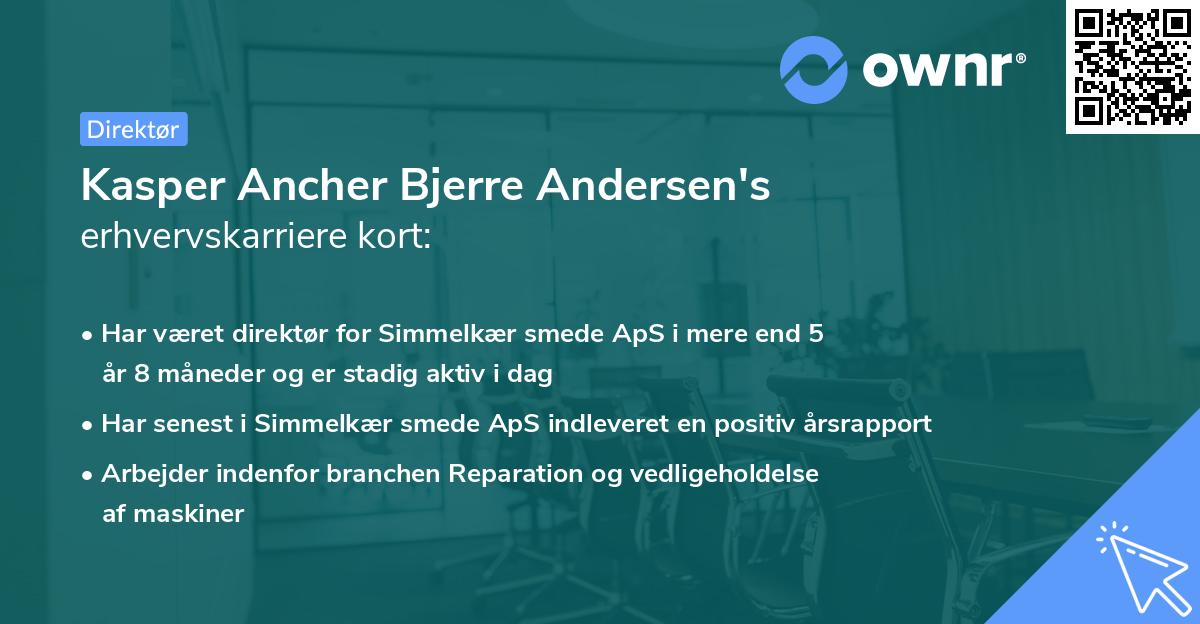 ownr®

Direktør

Kasper Ancher Bjerre Andersen's
erhvervskarriere kort:

• Har været direktør for Simmelkær smede ApS i mere end 5 år 8 måneder og er stadig aktiv i dag
• Har senest i Simmelkær smede ApS indleveret en positiv årsrapport
• Arbejder indenfor branchen Reparation og vedligeholdelse af maskiner